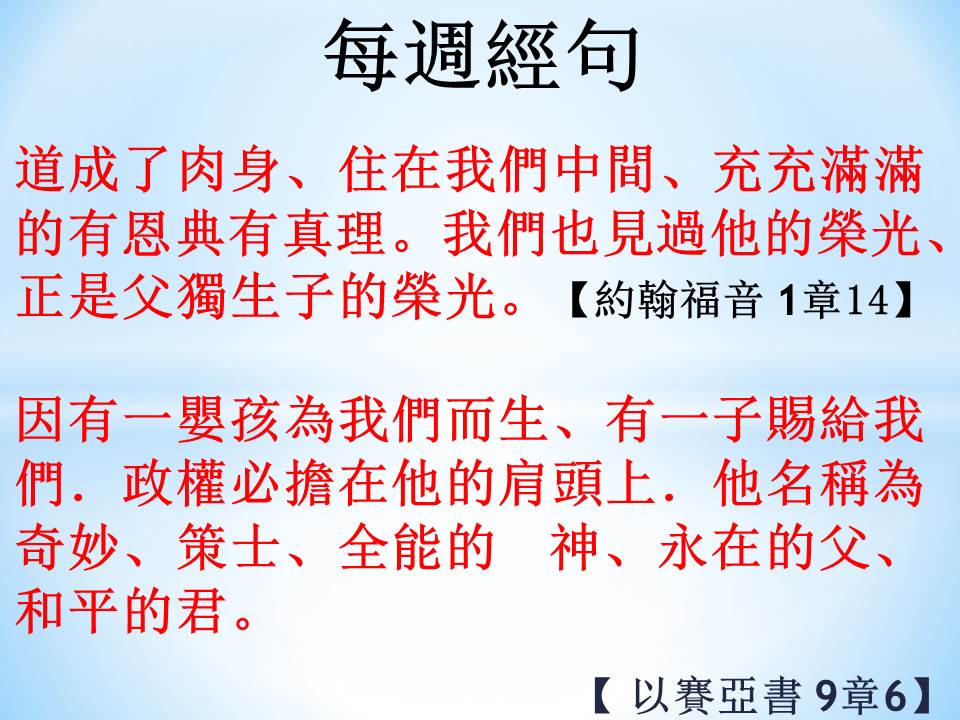 每週經句

道成了肉身、住在我們中間、充充滿滿的有恩典有真理。我們也見過他的榮光、正是父獨生子的榮光。【約翰福音 1章14】

因有一嬰孩為我們而生、有一子賜給我們．政權必擔在他的肩頭上．他名稱為奇妙、策士、全能的　神、永在的父、和平的君。

【 以賽亞書 9章6】